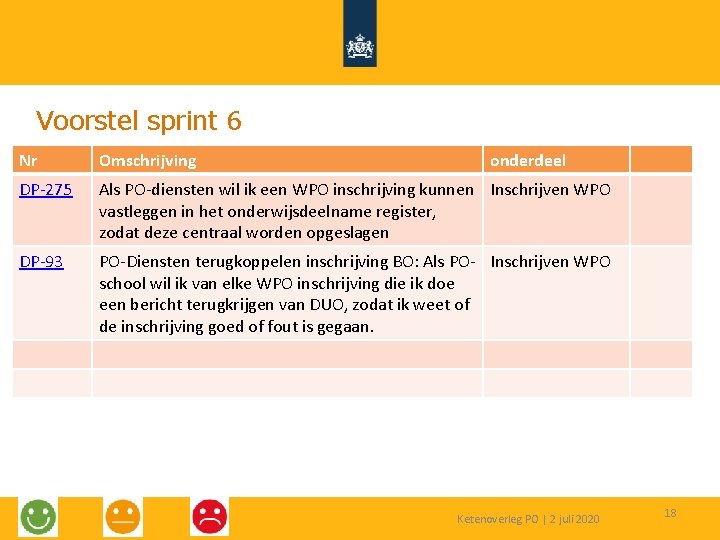 Voorstel sprint 6

| Nr | Omschrijving | onderdeel | |
|---|---|---|---|
| DP-275 | Als PO-diensten wil ik een WPO inschrijving kunnen vastleggen in het onderwijsdeelname register, zodat deze centraal worden opgeslagen | Inschrijven WPO | |
| DP-93 | PO-Diensten terugkoppelen inschrijving BO: Als PO-school wil ik van elke WPO inschrijving die ik doe een bericht terugkrijgen van DUO, zodat ik weet of de inschrijving goed of fout is gegaan. | Inschrijven WPO | |
| | | | |
| | | | |

Ketenoverleg PO | 2 juli 2020

18